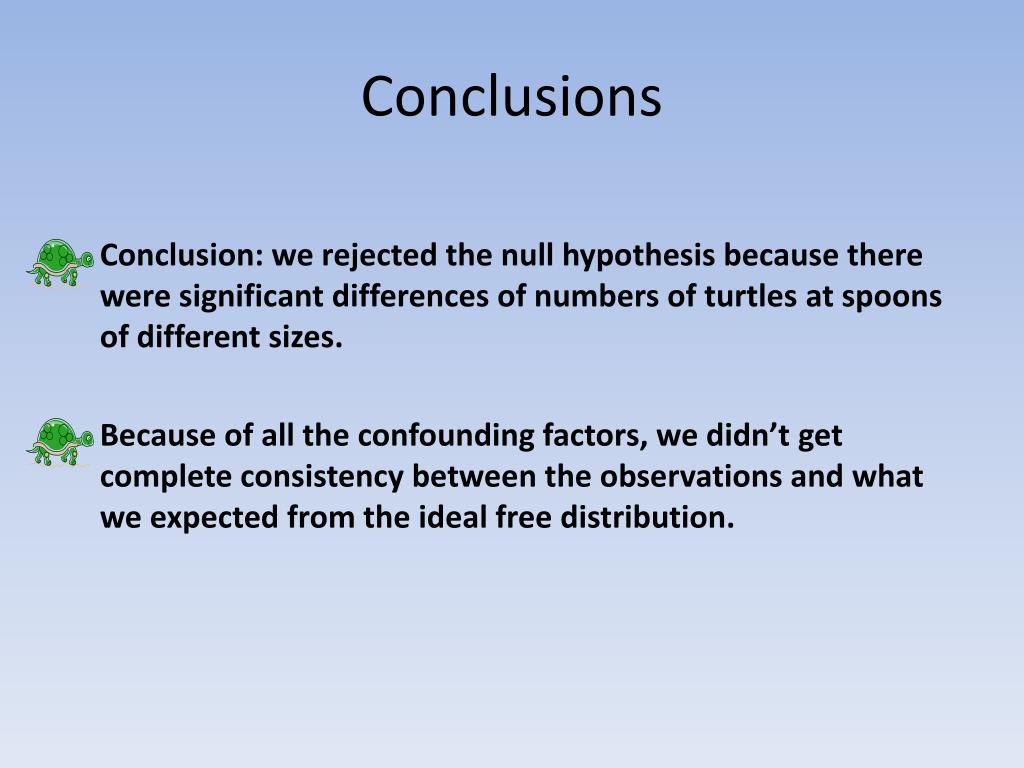 Conclusions

Conclusion: we rejected the null hypothesis because there were significant differences of numbers of turtles at spoons of different sizes.

Because of all the confounding factors, we didn’t get complete consistency between the observations and what we expected from the ideal free distribution.